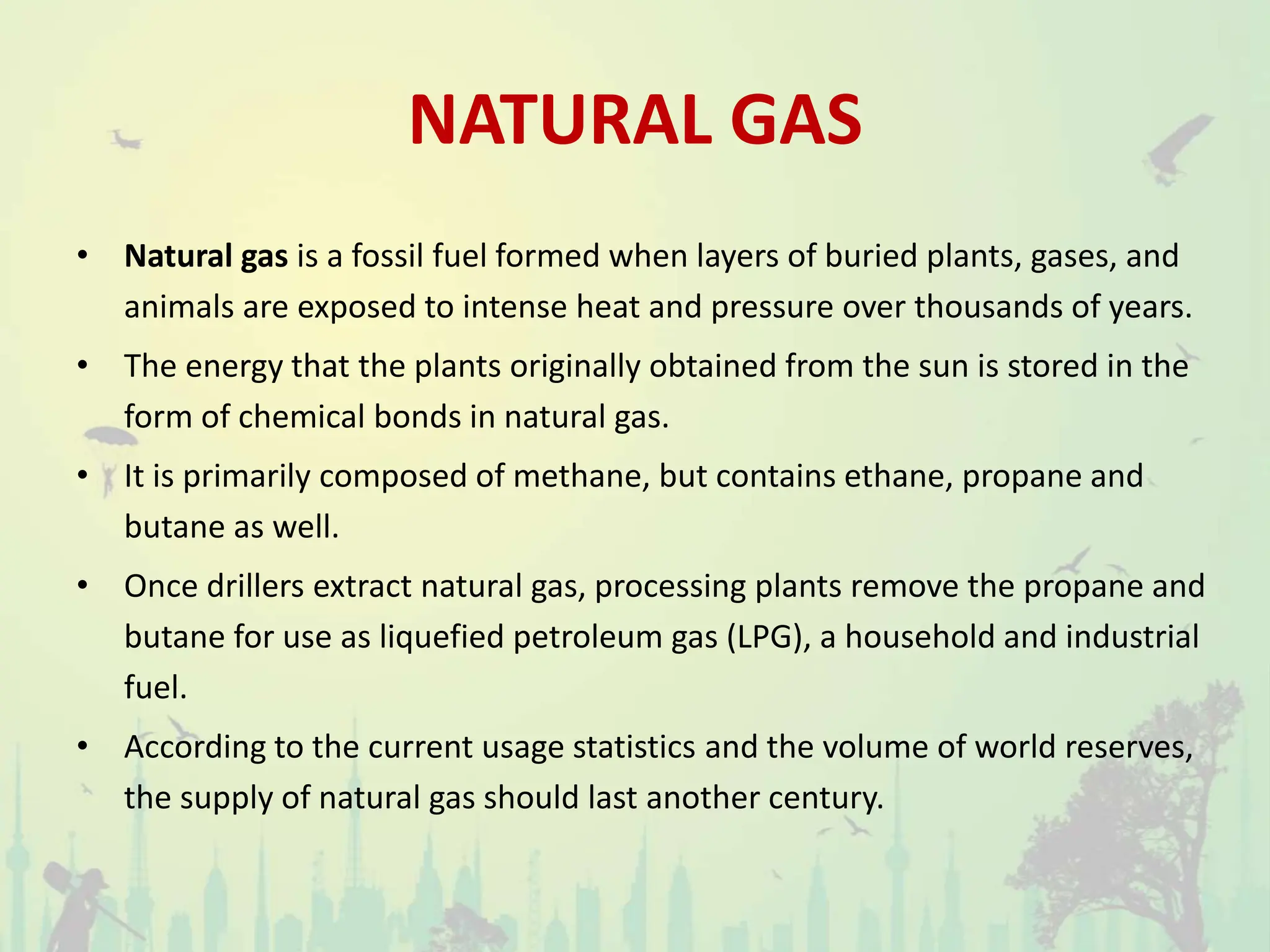 NATURAL GAS

• Natural gas is a fossil fuel formed when layers of buried plants, gases, and animals are exposed to intense heat and pressure over thousands of years.
• The energy that the plants originally obtained from the sun is stored in the form of chemical bonds in natural gas.
• It is primarily composed of methane, but contains ethane, propane and butane as well.
• Once drillers extract natural gas, processing plants remove the propane and butane for use as liquefied petroleum gas (LPG), a household and industrial fuel.
• According to the current usage statistics and the volume of world reserves, the supply of natural gas should last another century.